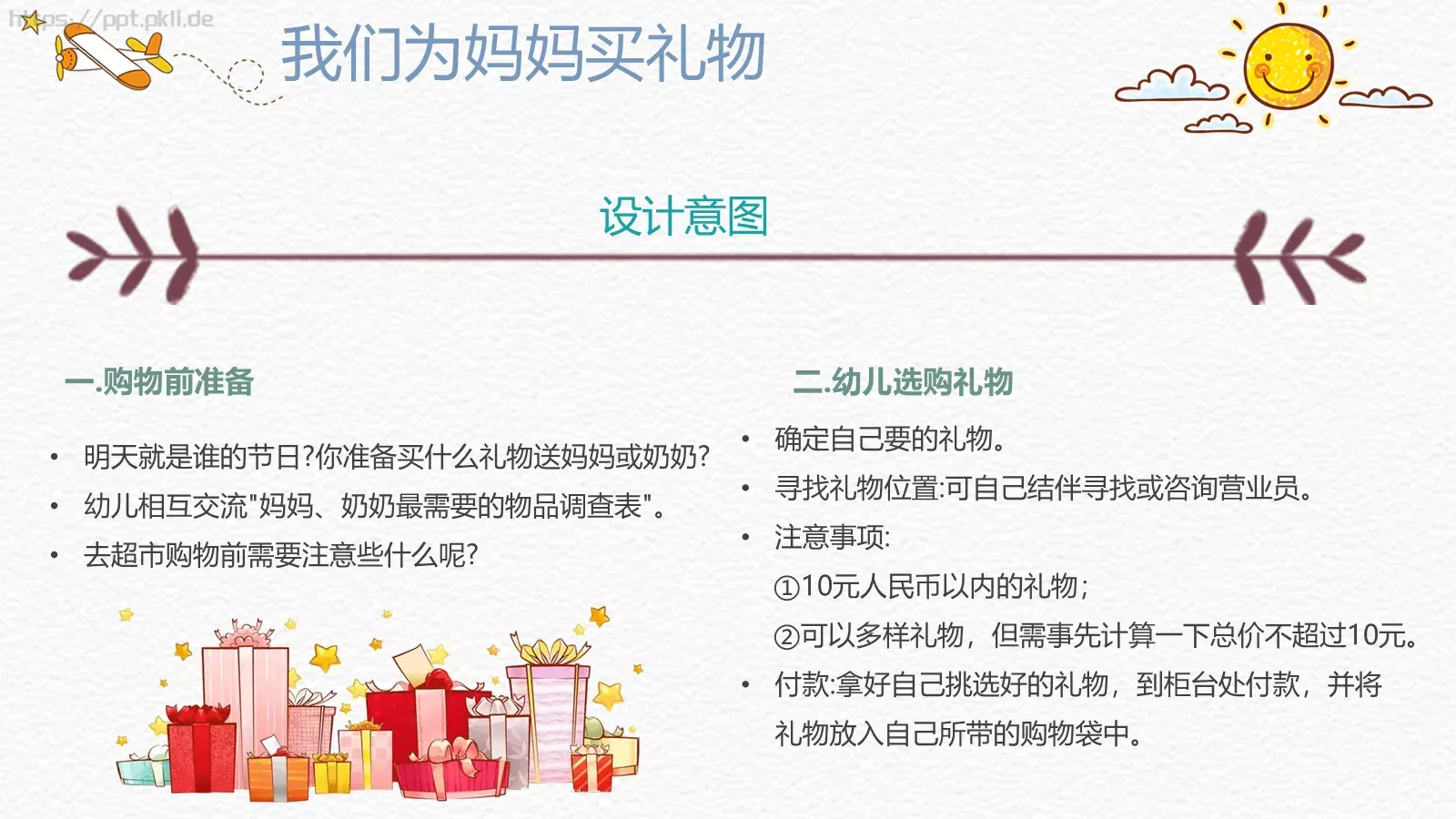 https://ppt.pkll.de

我们为妈妈买礼物

设计意图

一.购物前准备

• 明天就是谁的节日?你准备买什么礼物送妈妈或奶奶?
• 幼儿相互交流"妈妈、奶奶最需要的物品调查表"。
• 去超市购物前需要注意些什么呢?

二.幼儿选购礼物

• 确定自己要的礼物。
• 寻找礼物位置:可自己结伴寻找或咨询营业员。
• 注意事项:
①10元人民币以内的礼物;
②可以多样礼物，但需事先计算一下总价不超过10元。
• 付款:拿好自己挑选好的礼物，到柜台处付款，并将礼物放入自己所带的购物袋中。